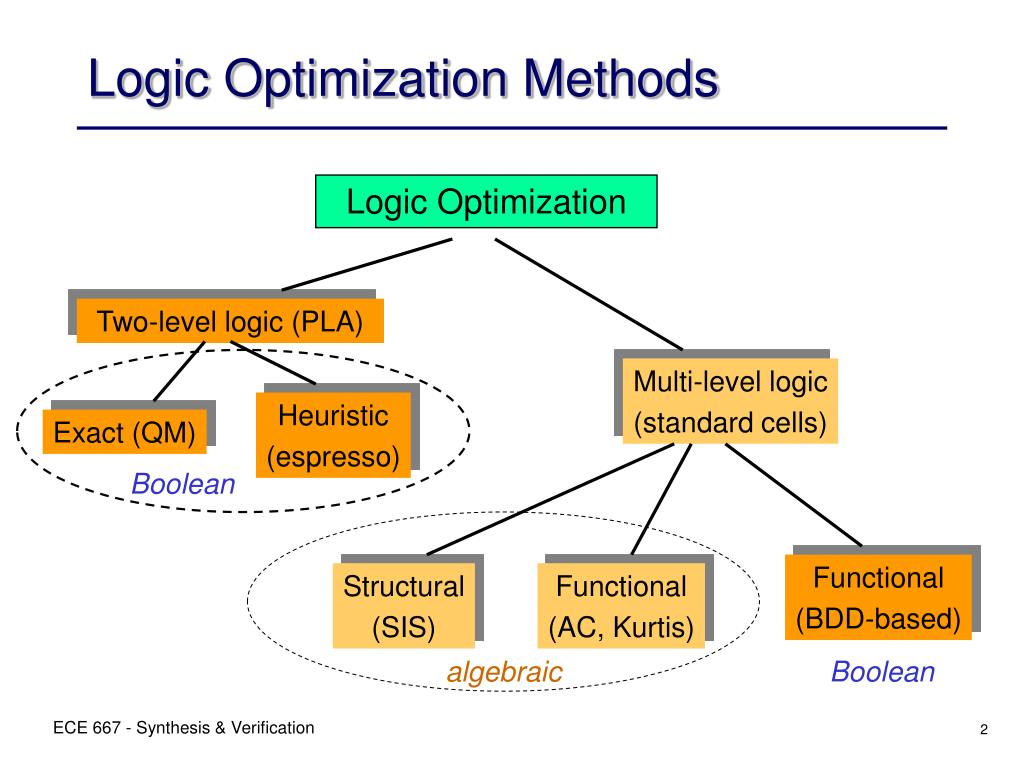 Logic Optimization Methods

Logic Optimization

Two-level logic (PLA)

Exact (QM)

Heuristic (espresso)

Boolean

Multi-level logic (standard cells)

Structural (SIS)

Functional (AC, Kurtis)

algebraic

Functional (BDD-based)

Boolean

ECE 667 - Synthesis & Verification

2